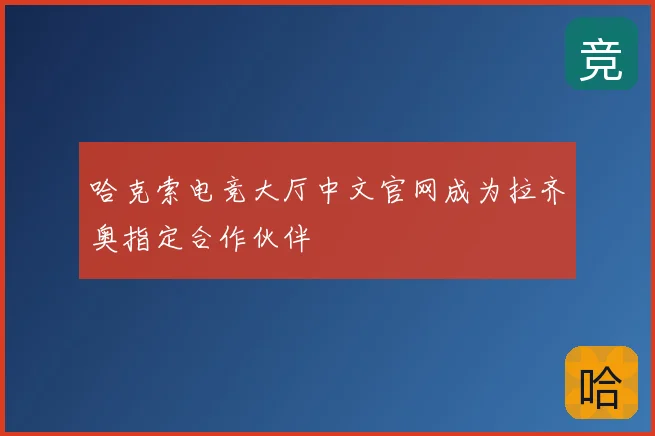 竞

哈克索电竞大厅中文官网成为拉齐奥指定合作伙伴

哈